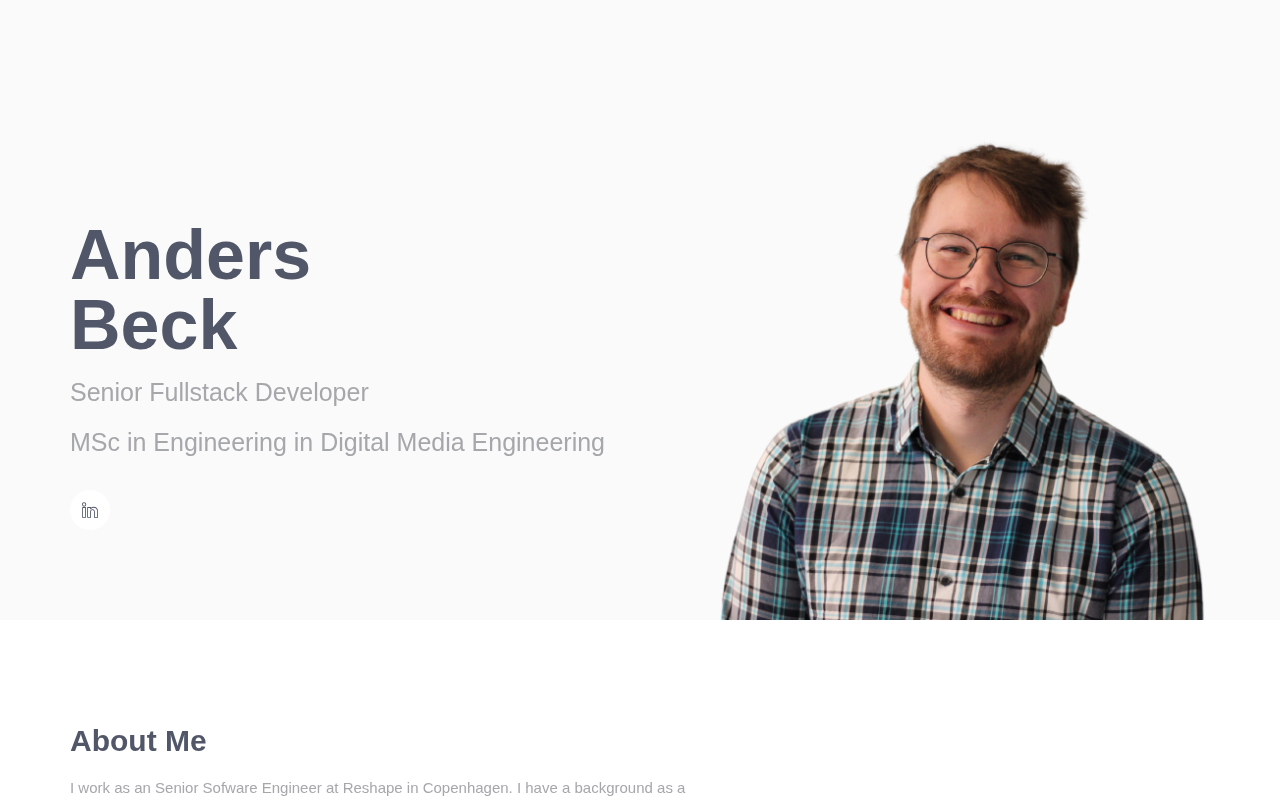 Anders Beck

Senior Fullstack Developer

MSc in Engineering in Digital Media Engineering

in

About Me

I work as an Senior Sofware Engineer at Reshape in Copenhagen. I have a background as a